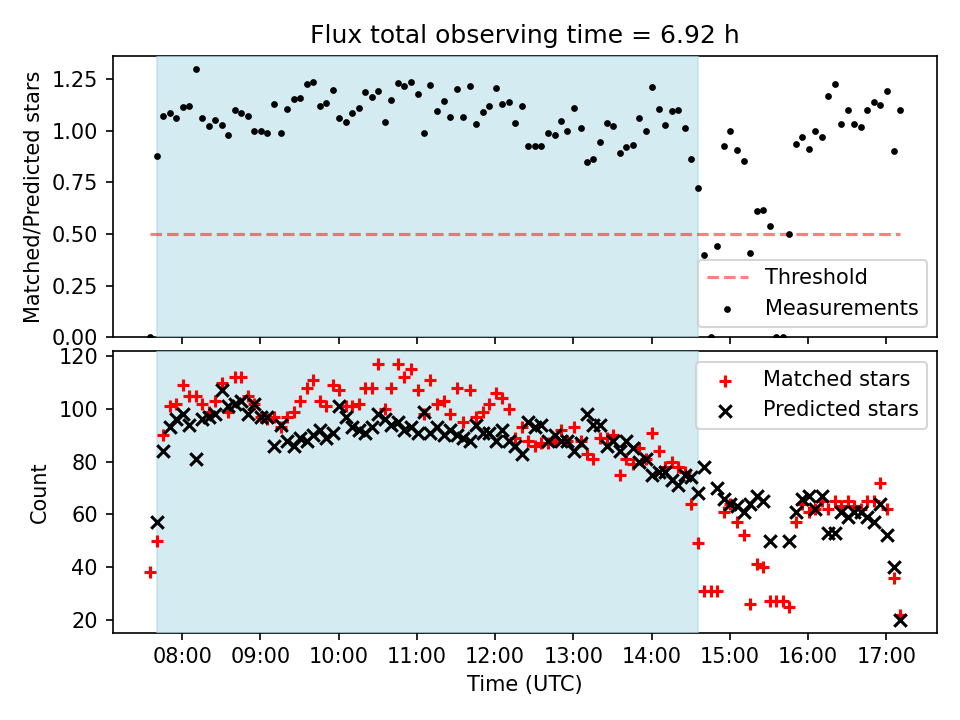 Flux total observing time = 6.92 h

Matched/Predicted stars

1.25
1.00
0.75
0.50
0.25
0.00

Threshold
Measurements

Count

120
100
80
60
40
20

Matched stars
Predicted stars

08:00
09:00
10:00
11:00
12:00
13:00
14:00
15:00
16:00
17:00

Time (UTC)